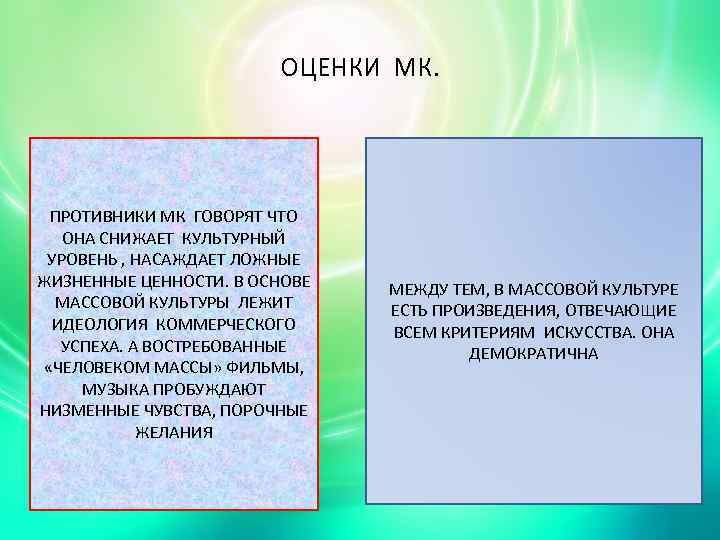 ОЦЕНКИ МК.

ПРОТИВНИКИ МК ГОВОРЯТ ЧТО ОНА СНИЖАЕТ КУЛЬТУРНЫЙ УРОВЕНЬ , НАСАЖДАЕТ ЛОЖНЫЕ ЖИЗНЕННЫЕ ЦЕННОСТИ. В ОСНОВЕ МАССОВОЙ КУЛЬТУРЫ ЛЕЖИТ ИДЕОЛОГИЯ КОММЕРЧЕСКОГО УСПЕХА. А ВОСТРЕБОВАННЫЕ «ЧЕЛОВЕКОМ МАССЫ» ФИЛЬМЫ, МУЗЫКА ПРОБУЖДАЮТ НИЗМЕННЫЕ ЧУВСТВА, ПОРОЧНЫЕ ЖЕЛАНИЯ

МЕЖДУ ТЕМ, В МАССОВОЙ КУЛЬТУРЕ ЕСТЬ ПРОИЗВЕДЕНИЯ, ОТВЕЧАЮЩИЕ ВСЕМ КРИТЕРИЯМ ИСКУССТВА. ОНА ДЕМОКРАТИЧНА